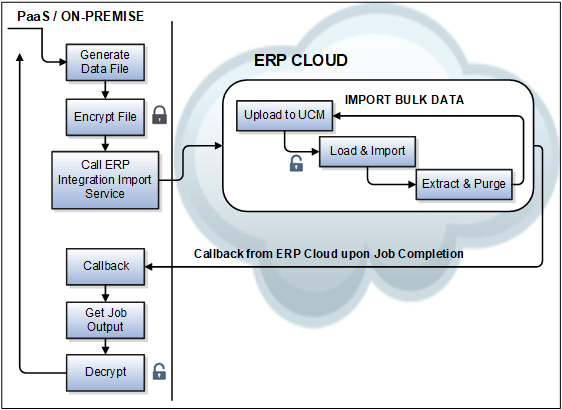 PaaS / ON-PREMISE

Generate Data File

Encrypt File

Call ERP Integration Import Service

ERP CLOUD

IMPORT BULK DATA

Upload to UCM

Load & Import

Extract & Purge

Callback from ERP Cloud upon Job Completion

Callback

Get Job Output

Decrypt